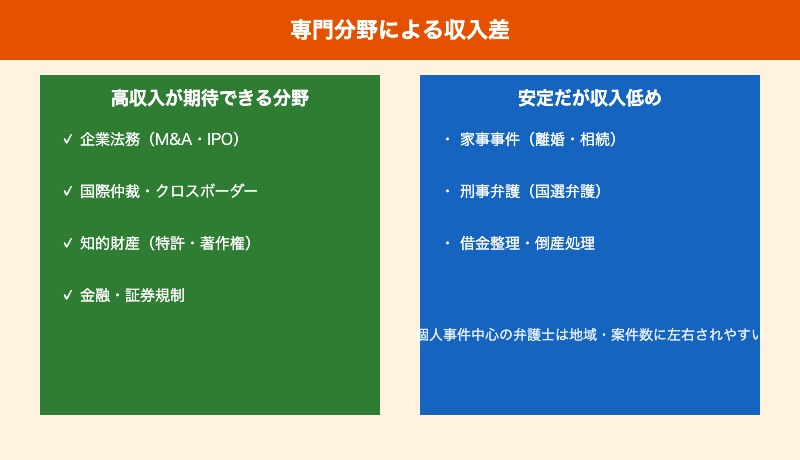 専門分野による収入差

高収入が期待できる分野

✓ 企業法務（M&A・IPO）

✓ 国際仲裁・クロスボーダー

✓ 知的財産（特許・著作権）

✓ 金融・証券規制

安定だが収入低め

・ 家事事件（離婚・相続）

・ 刑事弁護（国選弁護）

・ 借金整理・倒産処理

個人事件中心の弁護士は地域・案件数に左右されやすい